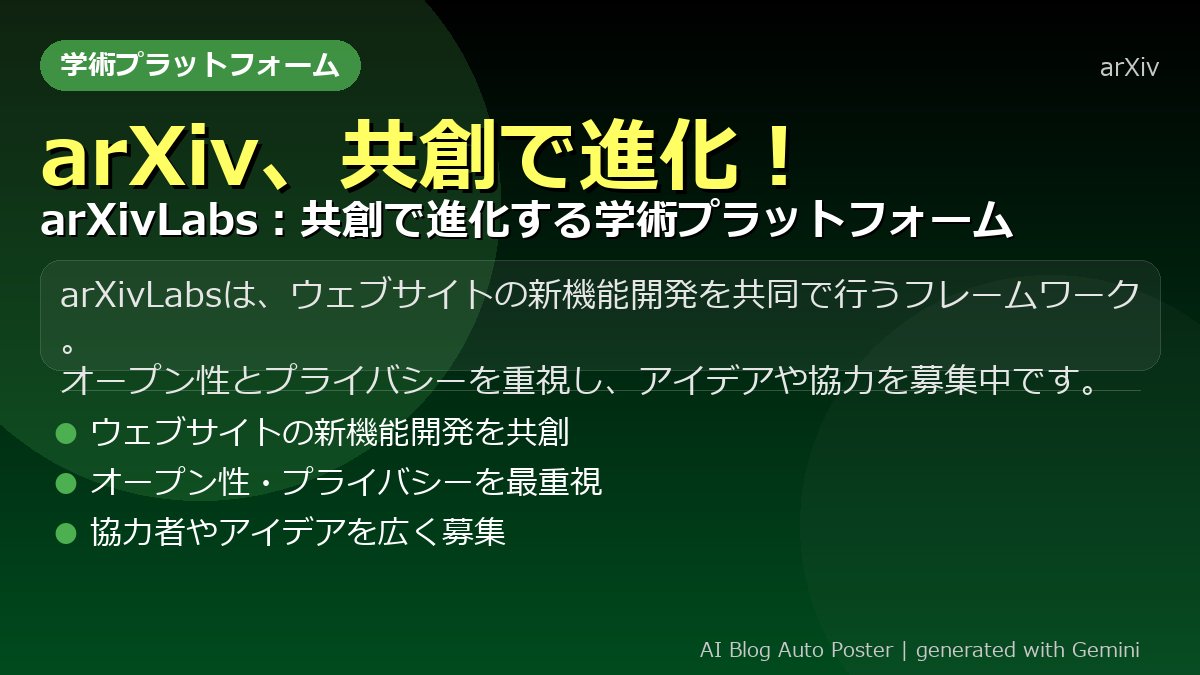 学術プラットフォーム

arXiv

arXiv、共創で進化！
arXivLabs：共創で進化する学術プラットフォーム

arXivLabsは、ウェブサイトの新機能開発を共同で行うフレームワーク。
オープン性とプライバシーを重視し、アイデアや協力を募集中です。

● ウェブサイトの新機能開発を共創
● オープン性・プライバシーを最重視
● 協力者やアイデアを広く募集

AI Blog Auto Poster | generated with Gemini